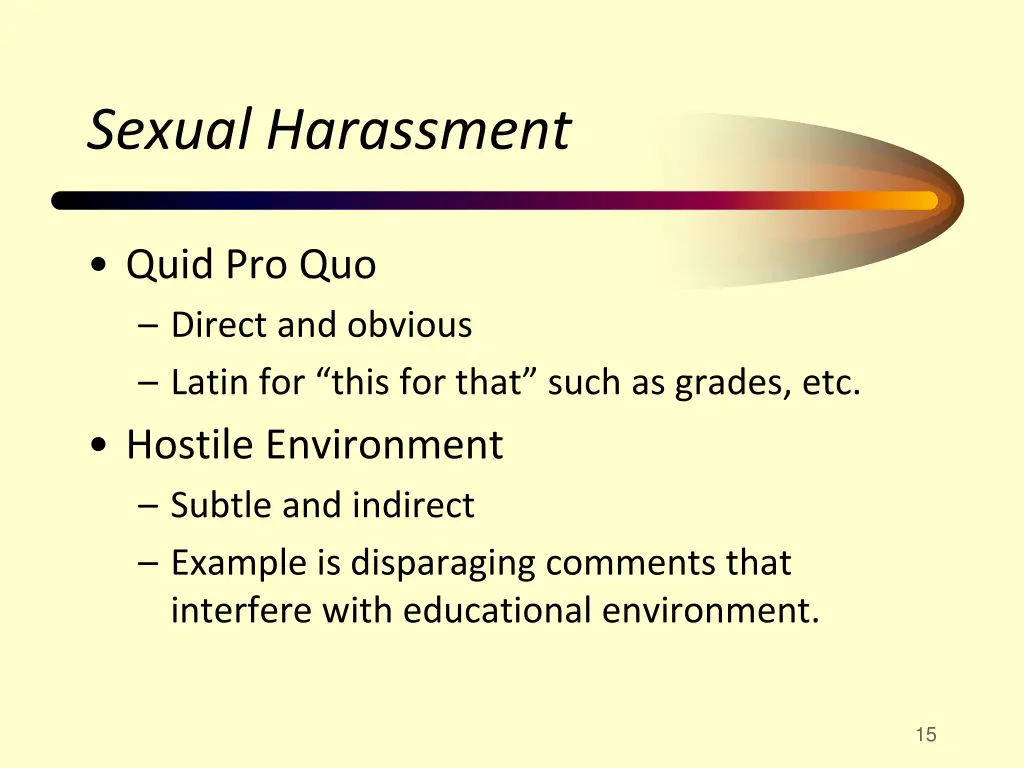 Sexual Harassment

• Quid Pro Quo
– Direct and obvious
– Latin for “this for that” such as grades, etc.
• Hostile Environment
– Subtle and indirect
– Example is disparaging comments that interfere with educational environment.

15